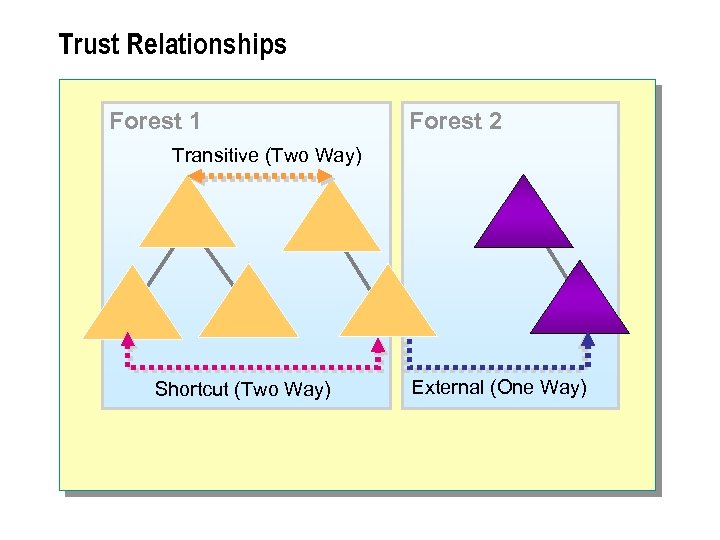 Trust Relationships

Forest 1

Transitive (Two Way)

Shortcut (Two Way)

Forest 2

External (One Way)